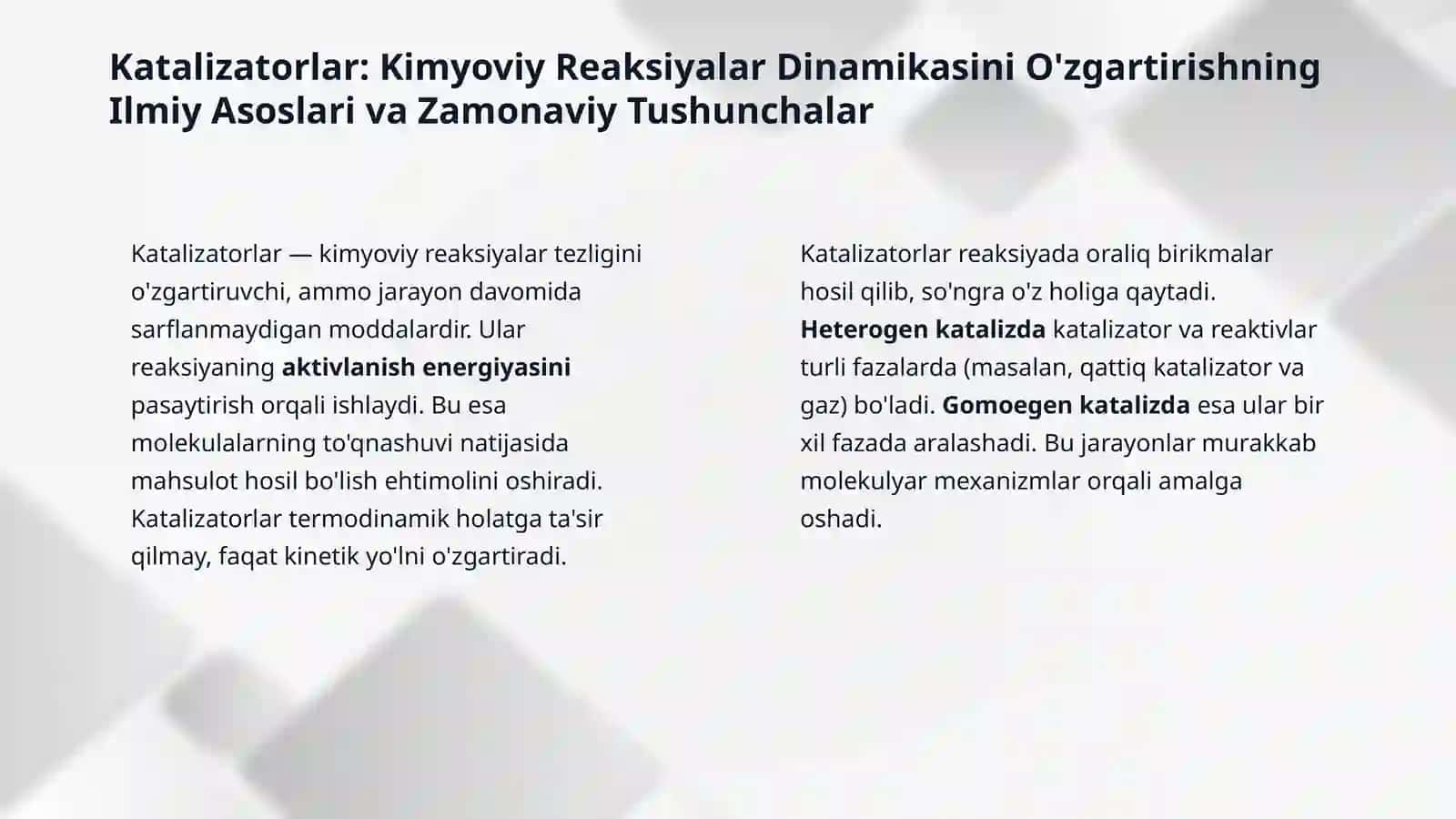 Katalizatorlar: Kimyoviy Reaksiyalar Dinamikasini O'zgartirishning Ilmiy Asoslari va Zamonaviy Tushunchalar

Katalizatorlar — kimyoviy reaksiyalar tezligini o'zgartiruvchi, ammo jarayon davomida sarflanmaydigan moddalardir. Ular reaksiyaning aktivlanish energiyasini pasaytirish orqali ishlaydi. Bu esa molekulalarning to'qnashuvi natijasida mahsulot hosil bo'lish ehtimolini oshiradi. Katalizatorlar termodinamik holatga ta'sir qilmay, faqat kinetik yo'lni o'zgartiradi.

Katalizatorlar reaksiyada oraliq birikmalar hosil qilib, so'ngra o'z holiga qaytadi. Heterogen katalizda katalizator va reaktivlar turli fazalarda (masalan, qattiq katalizator va gaz) bo'ladi. Gomoegen katalizda esa ular bir xil fazada aralashadi. Bu jarayonlar murakkab molekulyar mexanizmlar orqali amalga oshadi.